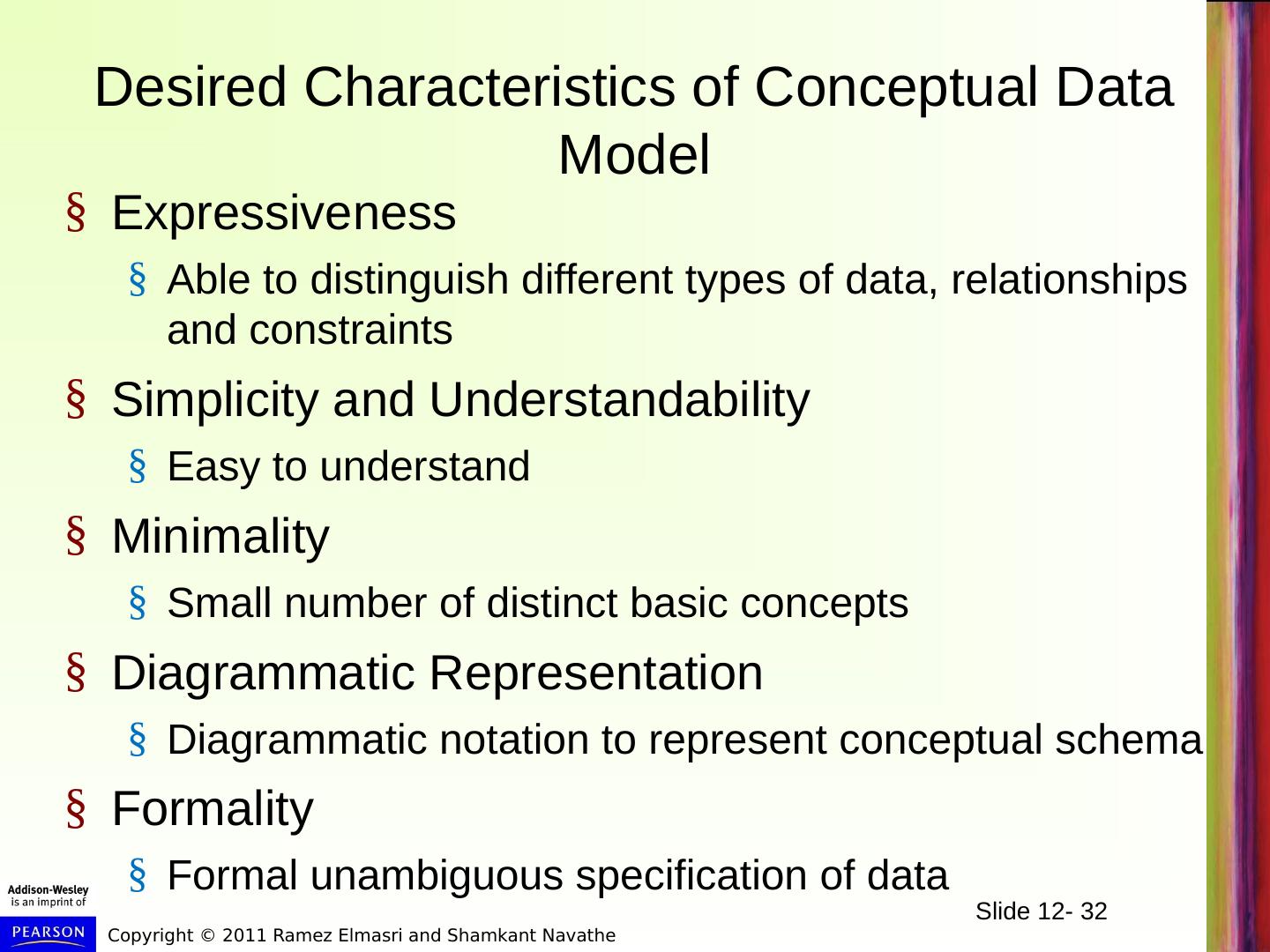 Desired Characteristics of Conceptual Data Model

§ Expressiveness

§ Able to distinguish different types of data, relationships and constraints

§ Simplicity and Understandability

§ Easy to understand

§ Minimality

§ Small number of distinct basic concepts

§ Diagrammatic Representation

§ Diagrammatic notation to represent conceptual schema

§ Formality

§ Formal unambiguous specification of data

Slide 12- 32

Addison-Wesley is an imprint of

PEARSON

Copyright © 2011 Ramez Elmasri and Shamkant Navathe